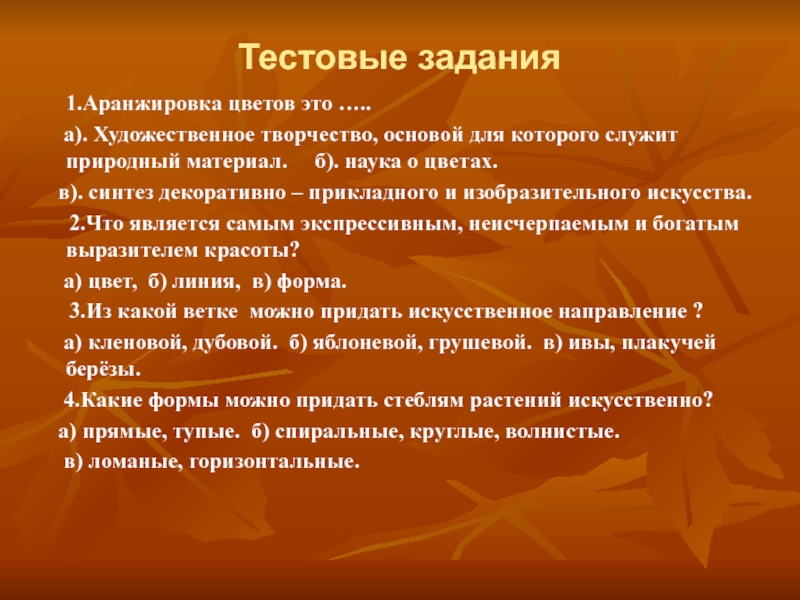 Тестовые задания

1.Аранжировка цветов это …..

а). Художественное творчество, основой для которого служит природный материал. б). наука о цветах.

в). синтез декоративно – прикладного и изобразительного искусства.

2.Что является самым экспрессивным, неисчерпаемым и богатым выразителем красоты?

а) цвет, б) линия, в) форма.

3.Из какой ветке можно придать искусственное направление ?

а) кленовой, дубовой. б) яблоневой, грушевой. в) ивы, плакучей берёзы.

4.Какие формы можно придать стеблям растений искусственно?

а) прямые, тупые. б) спиральные, круглые, волнистые.

в) ломаные, горизонтальные.